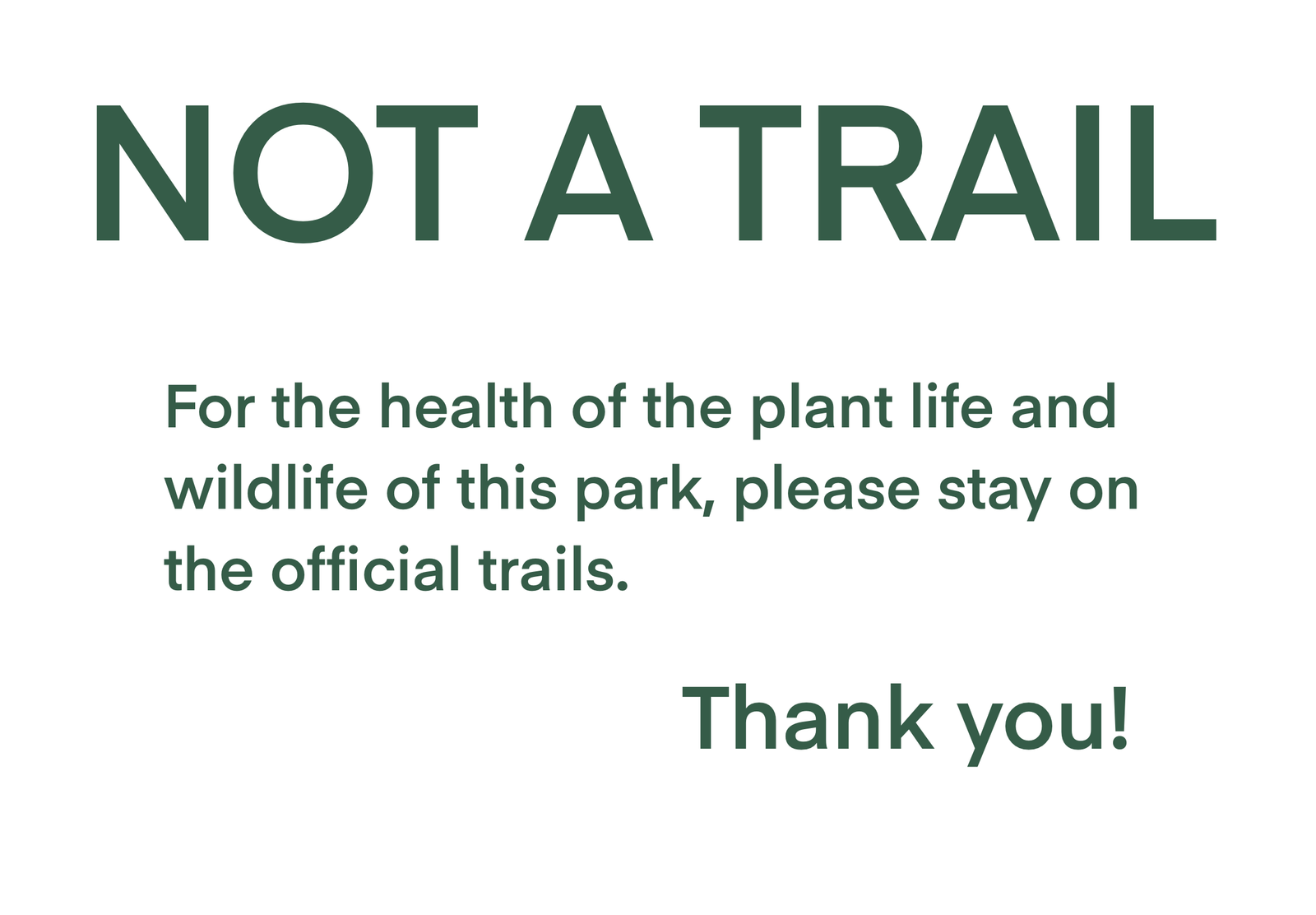 NOT A TRAIL

For the health of the plant life and wildlife of this park, please stay on the official trails.

Thank you!